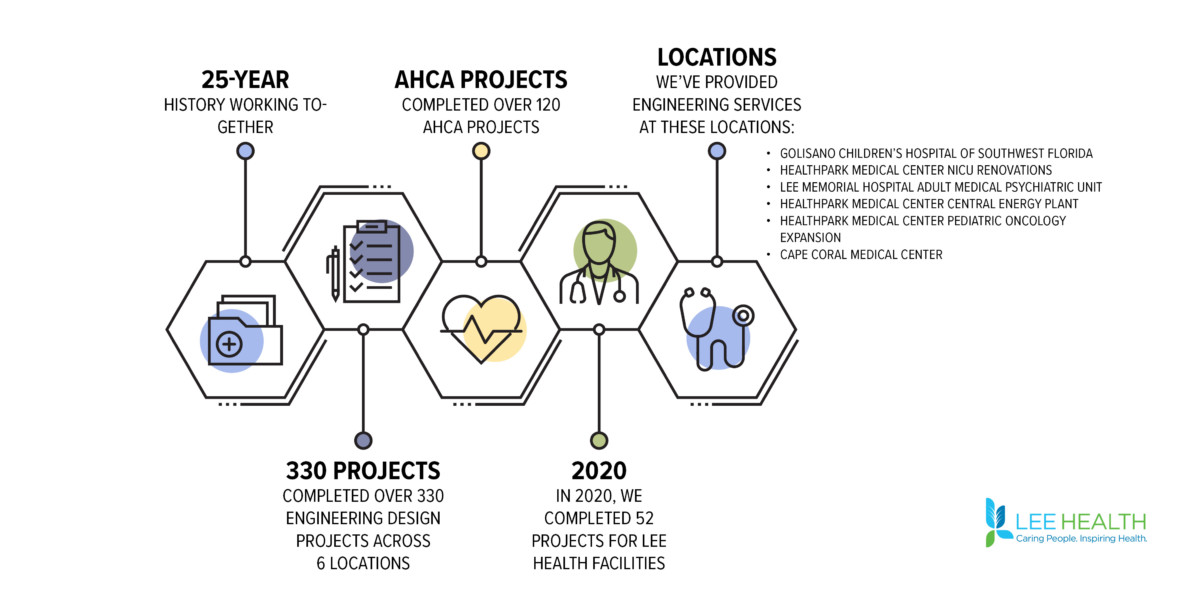 25-YEAR
HISTORY WORKING TOGETHER

AHCA PROJECTS
COMPLETED OVER 120 AHCA PROJECTS

LOCATIONS
WE'VE PROVIDED ENGINEERING SERVICES AT THESE LOCATIONS:

• GOLISANO CHILDREN'S HOSPITAL OF SOUTHWEST FLORIDA
• HEALTHPARK MEDICAL CENTER NICU RENOVATIONS
• LEE MEMORIAL HOSPITAL ADULT MEDICAL PSYCHIATRIC UNIT
• HEALTHPARK MEDICAL CENTER CENTRAL ENERGY PLANT
• HEALTHPARK MEDICAL CENTER PEDIATRIC ONCOLOGY EXPANSION
• CAPE CORAL MEDICAL CENTER

330 PROJECTS
COMPLETED OVER 330 ENGINEERING DESIGN PROJECTS ACROSS 6 LOCATIONS

2020
IN 2020, WE COMPLETED 52 PROJECTS FOR LEE HEALTH FACILITIES

LEE HEALTH
Caring People. Inspiring Health.